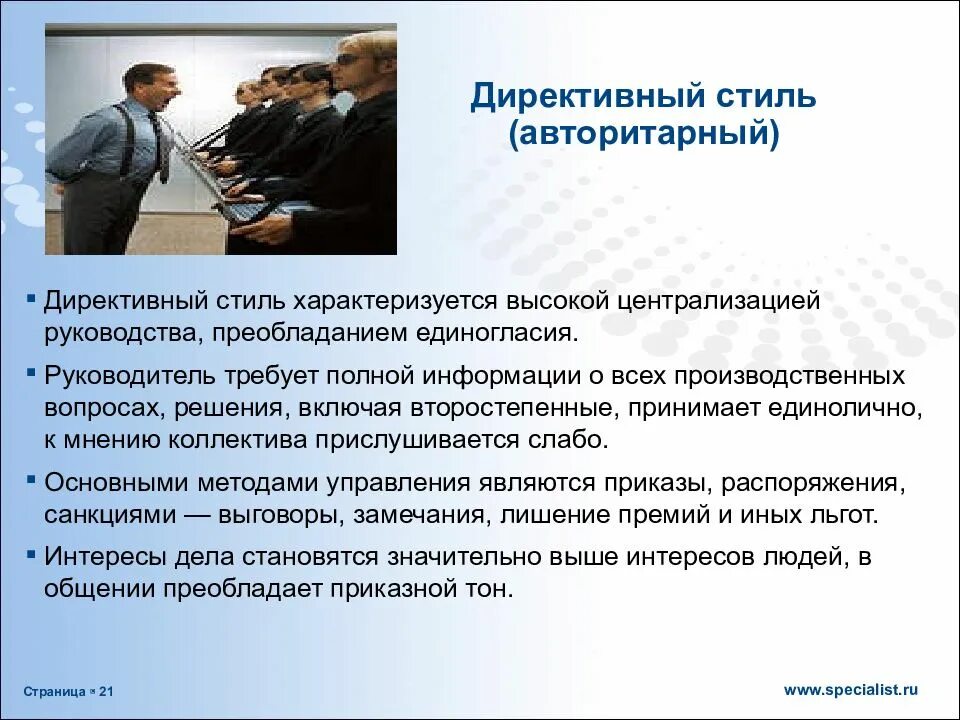 Директивный стиль (авторитарный)

▪ Директивный стиль характеризуется высокой централизацией руководства, преобладанием единогласия.

▪ Руководитель требует полной информации о всех производственных вопросах, решения, включая второстепенные, принимает единолично, к мнению коллектива прислушивается слабо.

▪ Основными методами управления являются приказы, распоряжения, санкциями — выговоры, замечания, лишение премий и иных льгот.

▪ Интересы дела становятся значительно выше интересов людей, в общении преобладает приказной тон.

Страница ▪ 21

www.specialist.ru